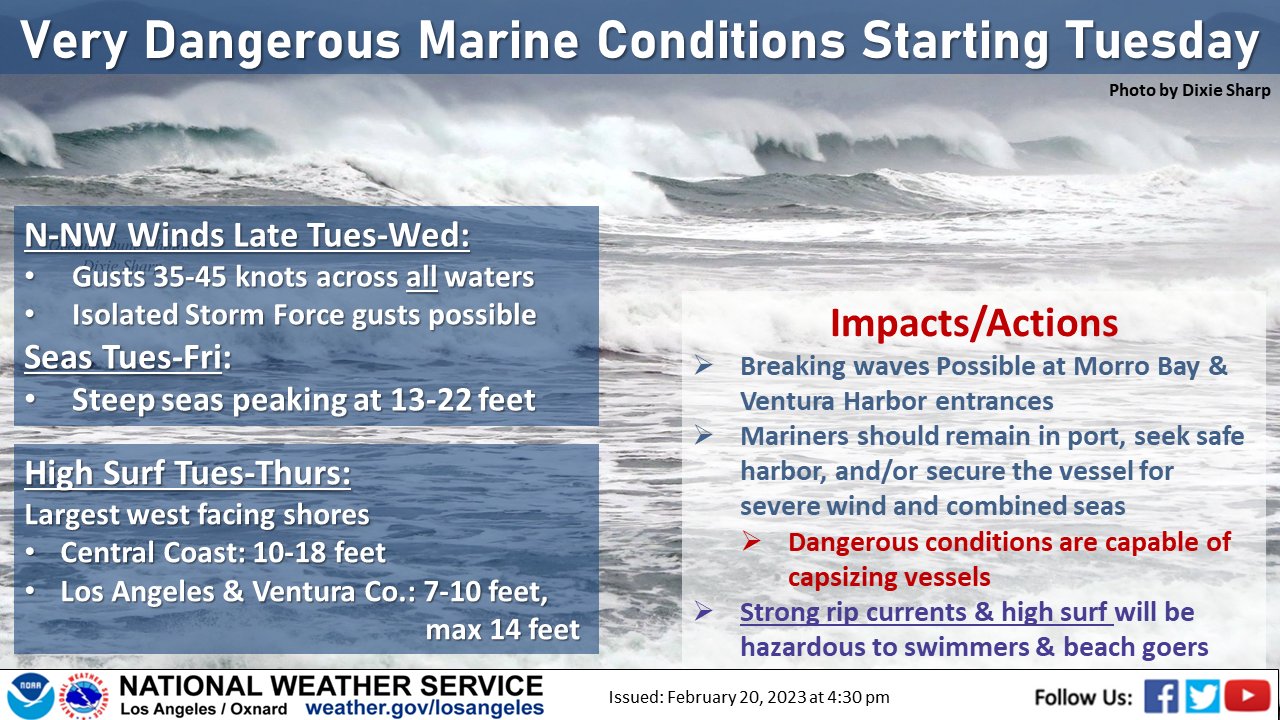 Very Dangerous Marine Conditions Starting Tuesday

Photo by Dixie Sharp

N-NW Winds Late Tues-Wed:
• Gusts 35-45 knots across all waters
• Isolated Storm Force gusts possible
Seas Tues-Fri:
• Steep seas peaking at 13-22 feet

High Surf Tues-Thurs:
Largest west facing shores
• Central Coast: 10-18 feet
• Los Angeles & Ventura Co.: 7-10 feet, max 14 feet

Impacts/Actions
➢ Breaking waves Possible at Morro Bay & Ventura Harbor entrances
➢ Mariners should remain in port, seek safe harbor, and/or secure the vessel for severe wind and combined seas
➢ Dangerous conditions are capable of capsizing vessels
➢ Strong rip currents & high surf will be hazardous to swimmers & beach goers

NOAA
NATIONAL WEATHER SERVICE
Los Angeles / Oxnard weather.gov/losangeles
Issued: February 20, 2023 at 4:30 pm
Follow Us: